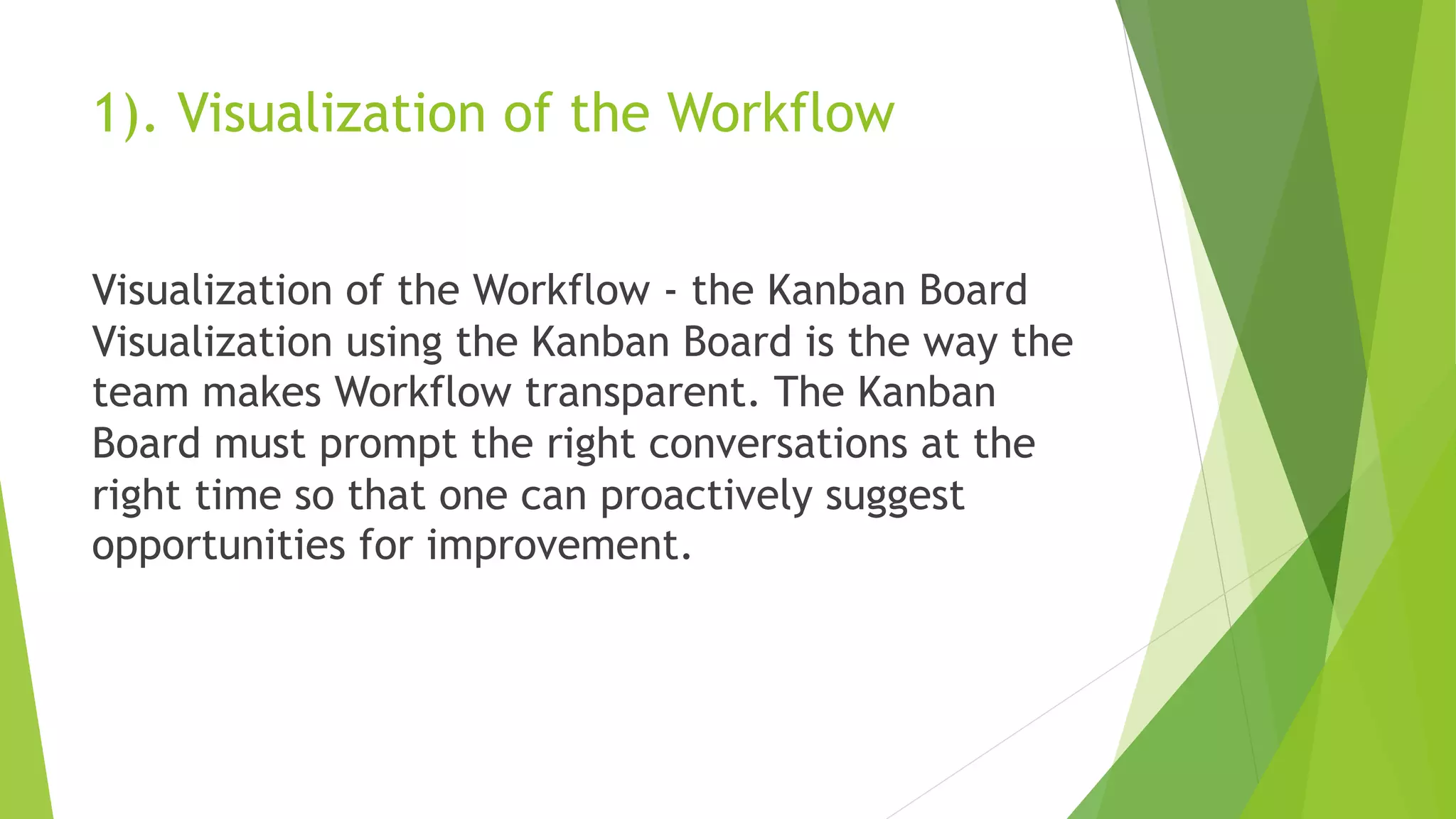 1). Visualization of the Workflow

Visualization of the Workflow - the Kanban Board Visualization using the Kanban Board is the way the team makes Workflow transparent. The Kanban Board must prompt the right conversations at the right time so that one can proactively suggest opportunities for improvement.